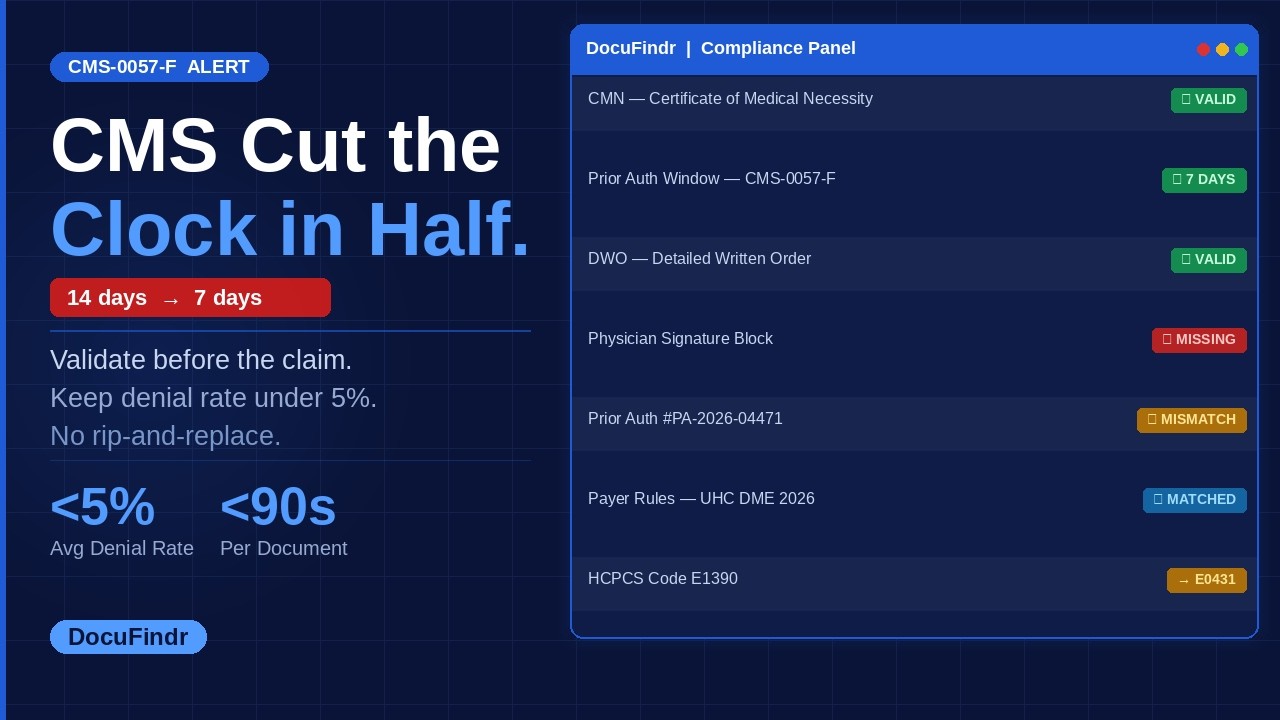 CMS-0057-F ALERT

CMS Cut the Clock in Half.

14 days → 7 days

Validate before the claim.
Keep denial rate under 5%.
No rip-and-replace.

<5%
Avg Denial Rate

<90s
Per Document

DocuFindr

DocuFindr | Compliance Panel

| | |
|---|---|
| CMN — Certificate of Medical Necessity | VALID |
| Prior Auth Window — CMS-0057-F | 7 DAYS |
| DWO — Detailed Written Order | VALID |
| Physician Signature Block | MISSING |
| Prior Auth #PA-2026-04471 | MISMATCH |
| Payer Rules — UHC DME 2026 | MATCHED |
| HCPCS Code E1390 | → E0431 |